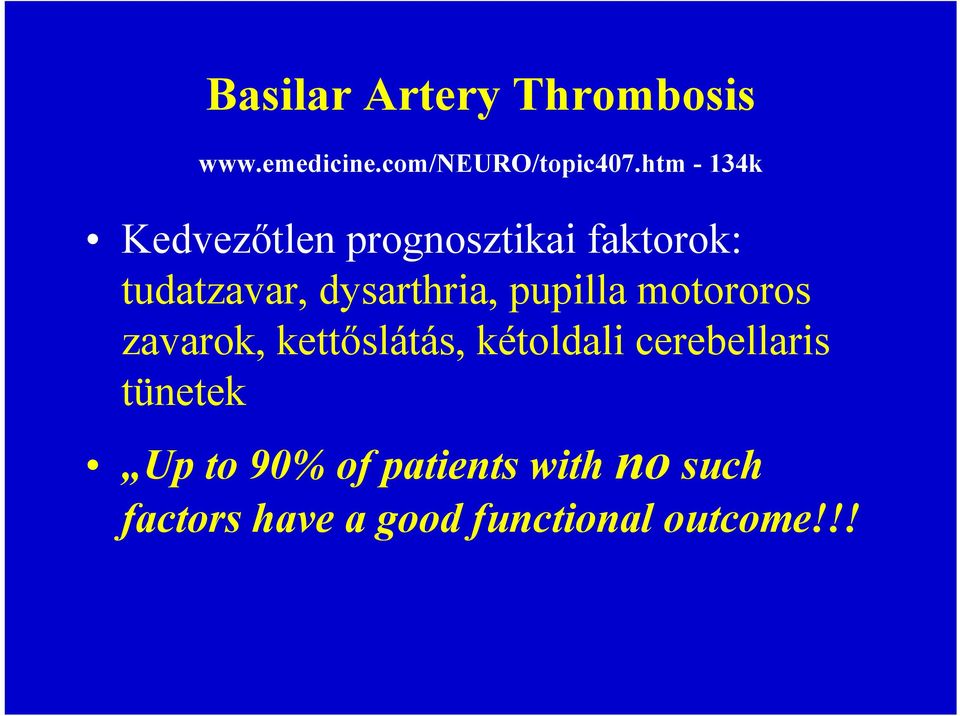 Basilar Artery Thrombosis

www.emedicine.com/NEURO/topic407.htm - 134k

• Kedvezőtlen prognosztikai faktorok: tudatzavar, dysarthria, pupilla motororos zavarok, kettőslátás, kétoldali cerebellaris tünetek

• „Up to 90% of patients with no such factors have a good functional outcome!!!